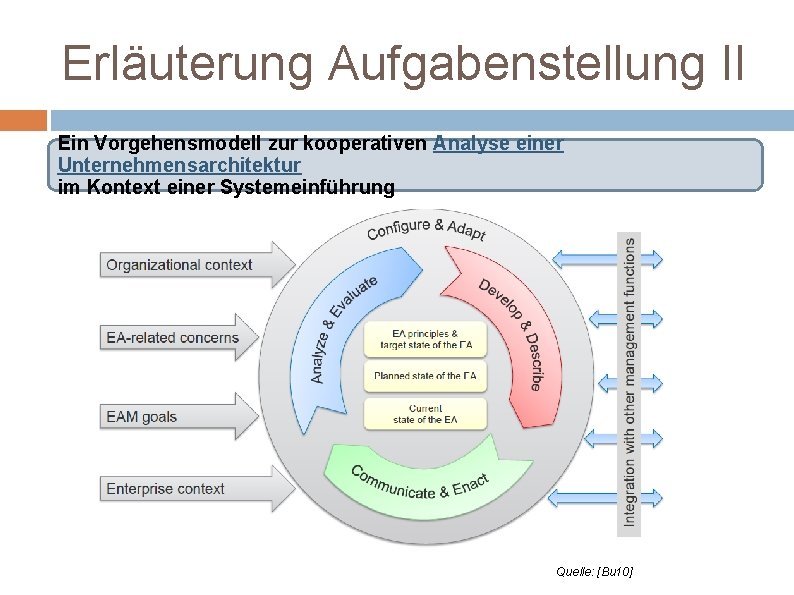 Erläuterung Aufgabenstellung II

Ein Vorgehensmodell zur kooperativen Analyse einer Unternehmensarchitektur im Kontext einer Systemeinführung

Organizational context

EA-related concerns

EAM goals

Enterprise context

Configure & Adapt

Analyze & Evaluate

Develop & Describe

Communicate & Enact

EA principles & target state of the EA

Planned state of the EA

Current state of the EA

Integration with other management functions

Quelle: [Bu10]